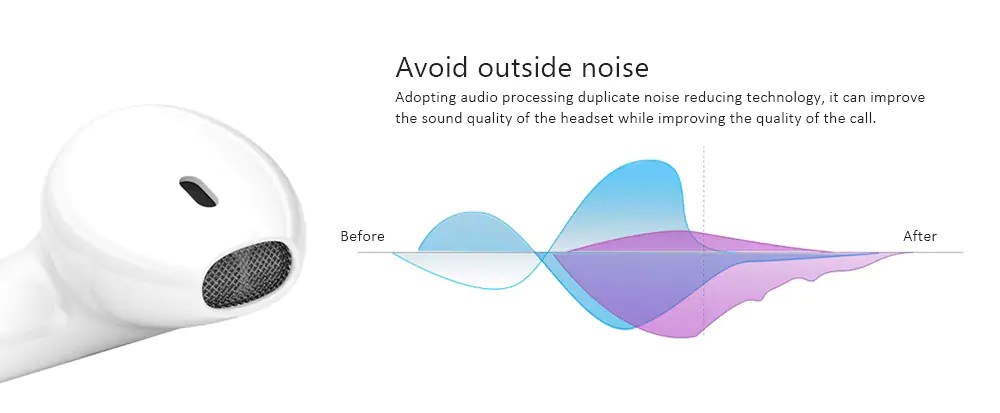 Avoid outside noise

Adopting audio processing duplicate noise reducing technology, it can improve the sound quality of the headset while improving the quality of the call.

Before

After